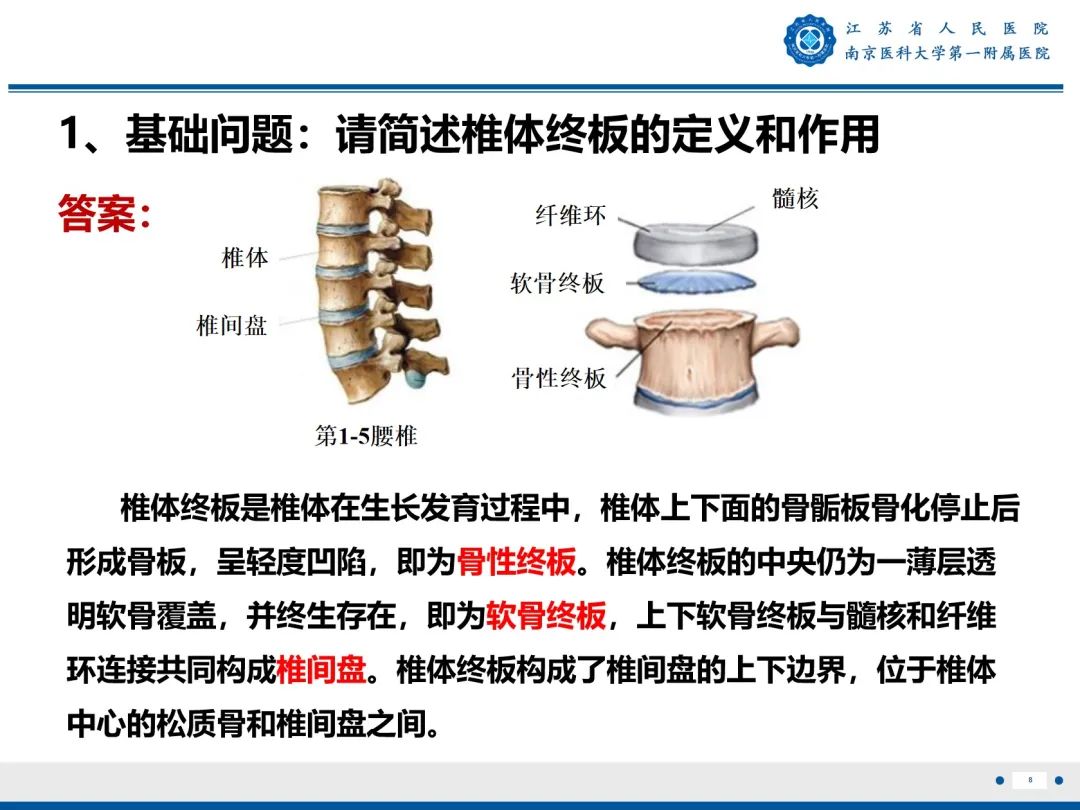 江苏省人民医院
南京医科大学第一附属医院

1、基础问题：请简述椎体终板的定义和作用

答案：

椎体
椎间盘
第1-5腰椎

纤维环
髓核
软骨终板
骨性终板

椎体终板是椎体在生长发育过程中，椎体上下面的骨骺板骨化停止后形成骨板，呈轻度凹陷，即为骨性终板。椎体终板的中央仍为一薄层透明软骨覆盖，并终生存在，即为软骨终板，上下软骨终板与髓核和纤维环连接共同构成椎间盘。椎体终板构成了椎间盘的上下边界，位于椎体中心的松质骨和椎间盘之间。

8